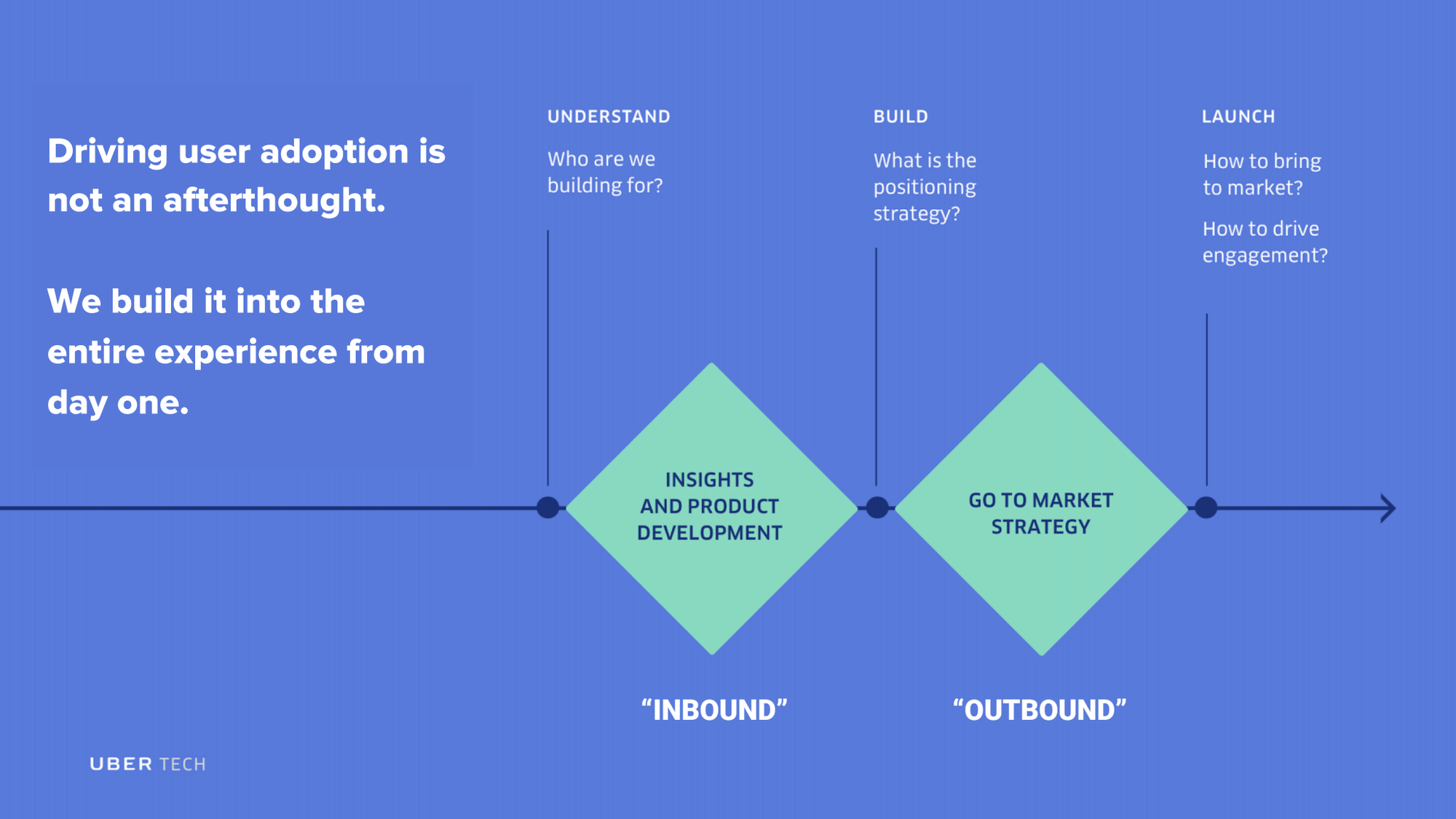 Driving user adoption is not an afterthought.

We build it into the entire experience from day one.

UNDERSTAND

Who are we building for?

BUILD

What is the positioning strategy?

LAUNCH

How to bring to market?

How to drive engagement?

INSIGHTS AND PRODUCT DEVELOPMENT

GO TO MARKET STRATEGY

“INBOUND”

“OUTBOUND”

UBER TECH